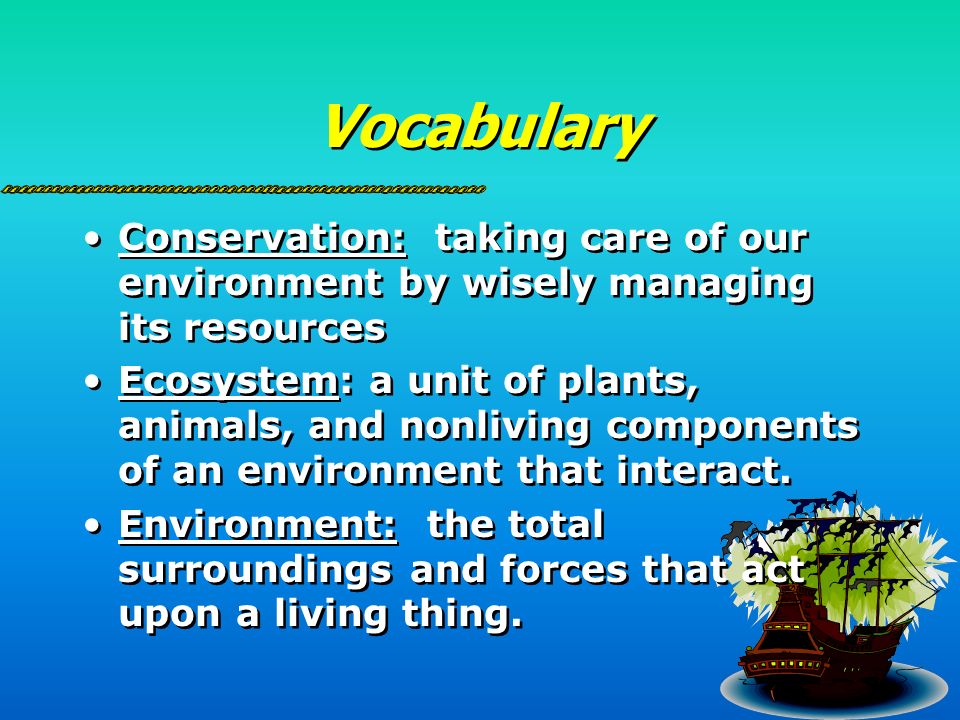 Vocabulary

• Conservation: taking care of our environment by wisely managing its resources

• Ecosystem: a unit of plants, animals, and nonliving components of an environment that interact.

• Environment: the total surroundings and forces that act upon a living thing.